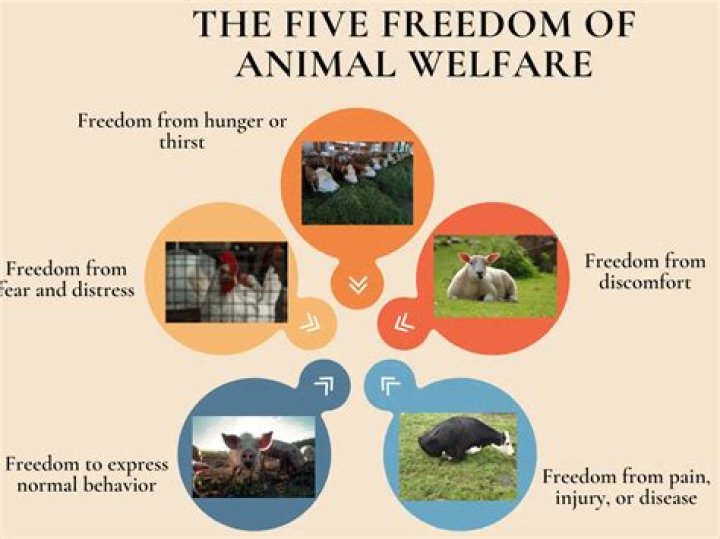 THE FIVE FREEDOM OF ANIMAL WELFARE

Freedom from hunger or thirst

Freedom from fear and distress

Freedom from discomfort

Freedom to express normal behavior

Freedom from pain, injury, or disease